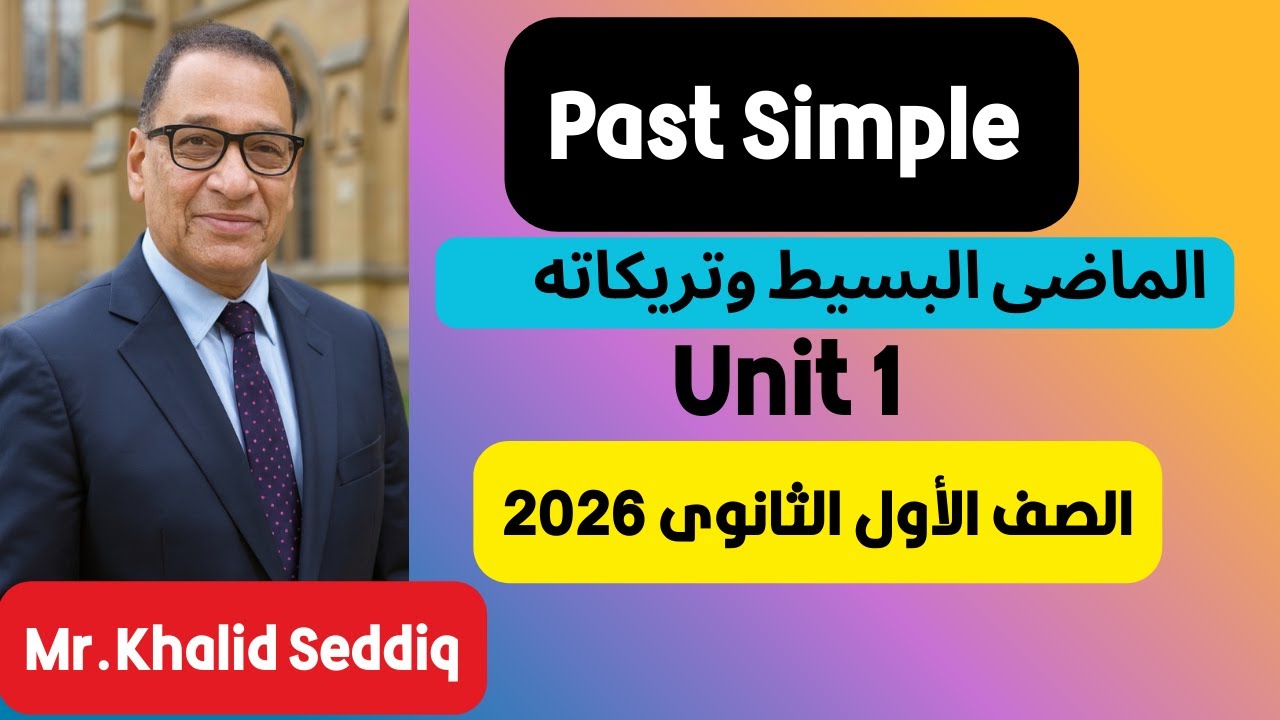 Past Simple

الماضى البسيط وتريكاته

Unit 1

الصف الأول الثانوى 2026

Mr.Khalid Seddiq